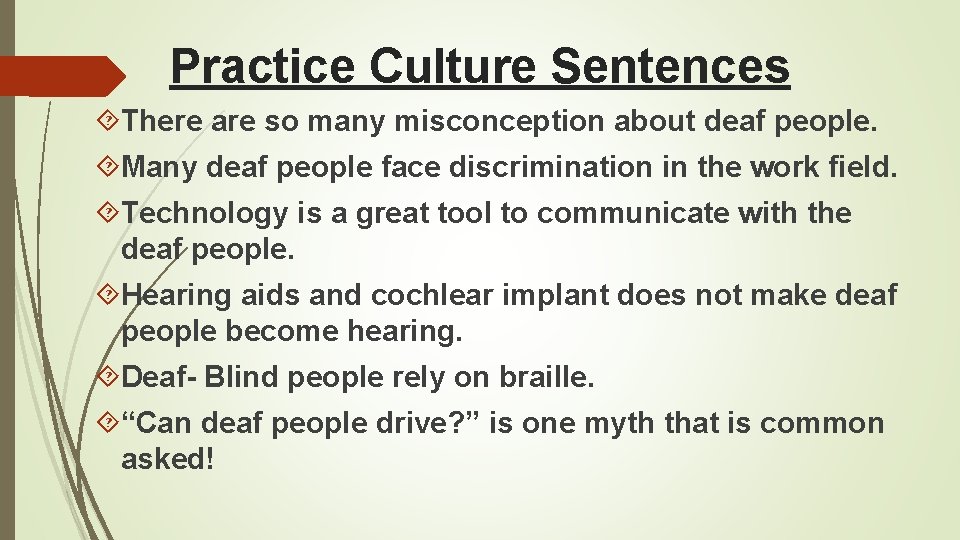 Practice Culture Sentences

There are so many misconception about deaf people.

Many deaf people face discrimination in the work field.

Technology is a great tool to communicate with the deaf people.

Hearing aids and cochlear implant does not make deaf people become hearing.

Deaf- Blind people rely on braille.

“Can deaf people drive?” is one myth that is common asked!